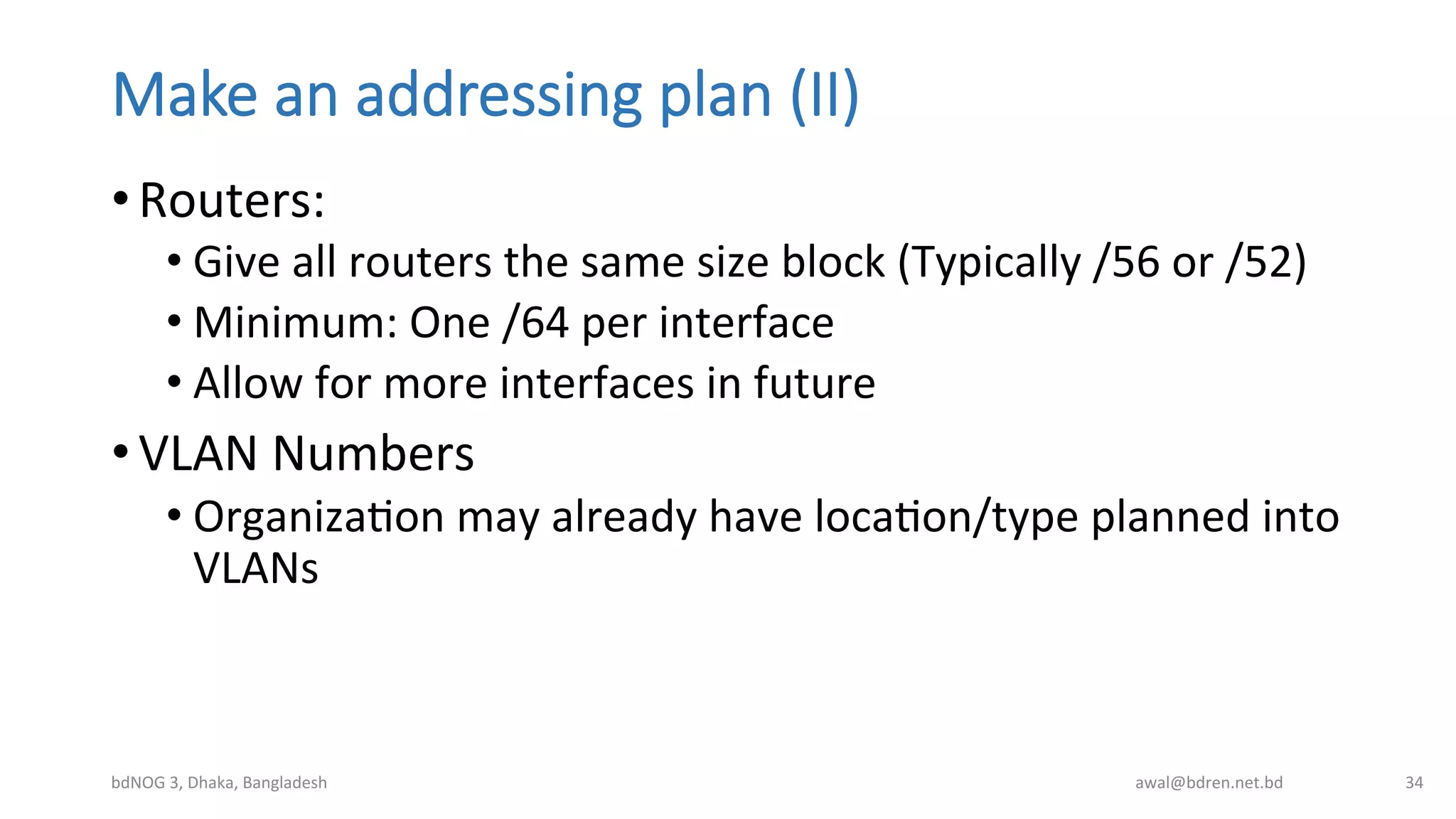 Make an addressing plan (II)

• Routers:
  • Give all routers the same size block (Typically /56 or /52)
  • Minimum: One /64 per interface
  • Allow for more interfaces in future
• VLAN Numbers
  • Organization may already have location/type planned into VLANs

bdNOG 3, Dhaka, Bangladesh
awal@bdren.net.bd
34